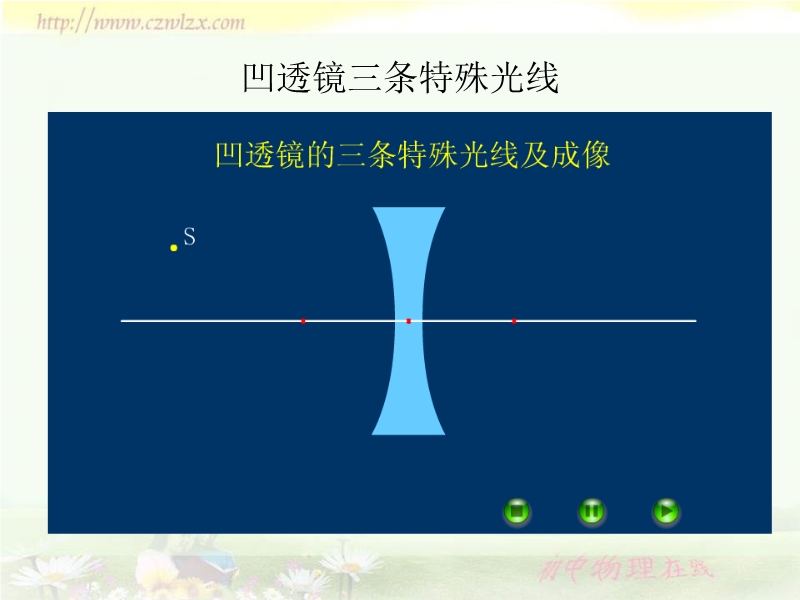 http://www.czwlzx.com

凹透镜三条特殊光线

凹透镜的三条特殊光线及成像

S

初中物理在线